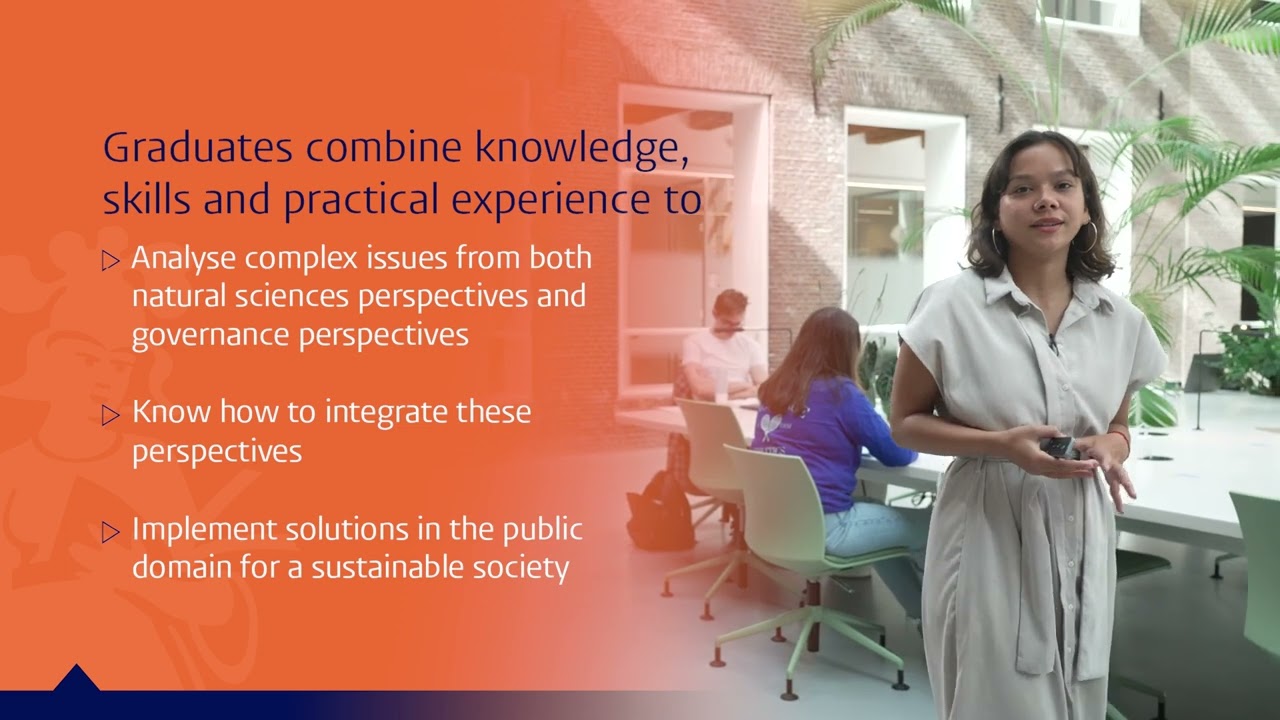 Graduates combine knowledge, skills and practical experience to

▷ Analyse complex issues from both natural sciences perspectives and governance perspectives

▷ Know how to integrate these perspectives

▷ Implement solutions in the public domain for a sustainable society